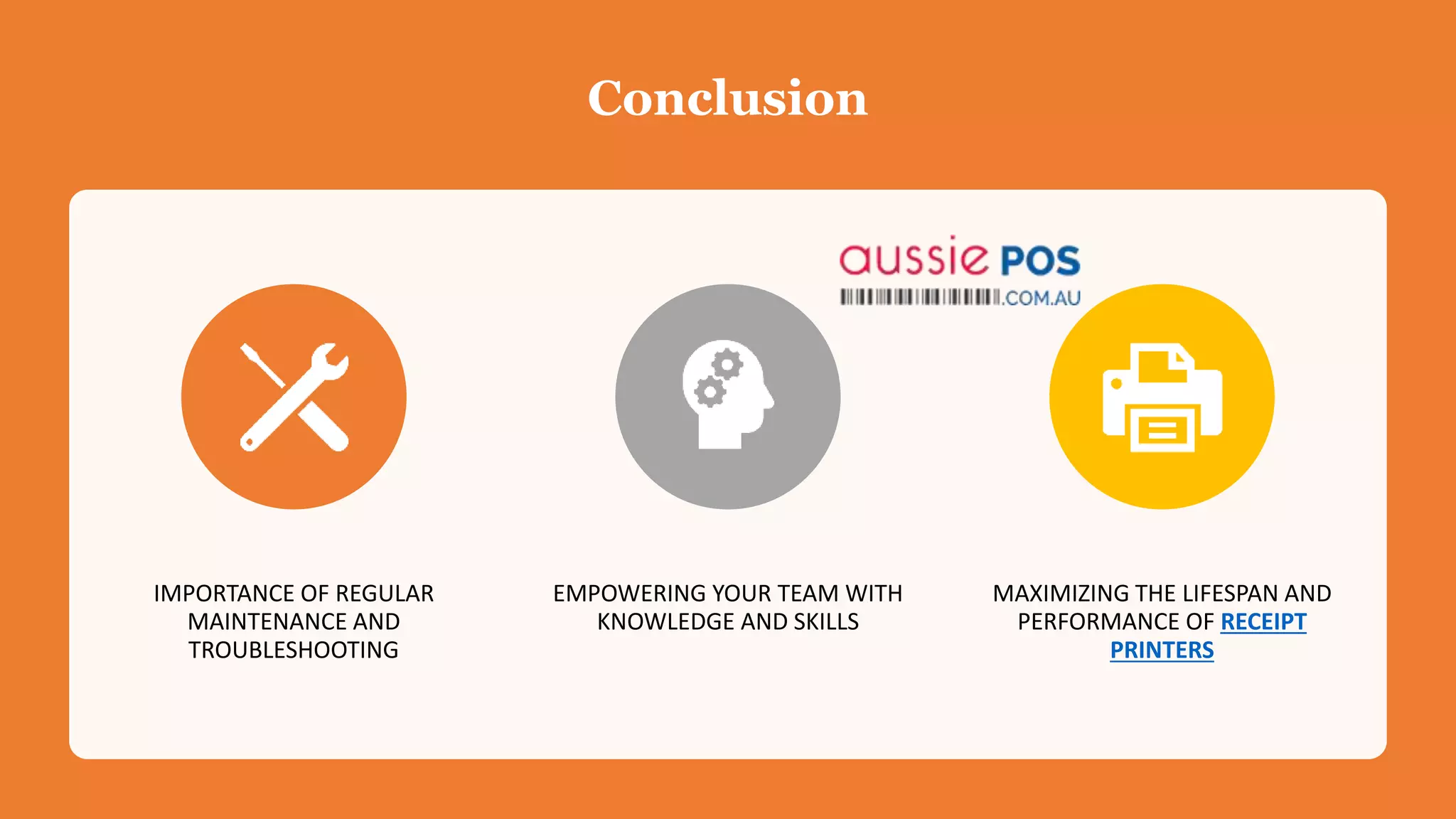 Conclusion

aussie POS
.COM.AU

IMPORTANCE OF REGULAR MAINTENANCE AND TROUBLESHOOTING

EMPOWERING YOUR TEAM WITH KNOWLEDGE AND SKILLS

MAXIMIZING THE LIFESPAN AND PERFORMANCE OF RECEIPT PRINTERS